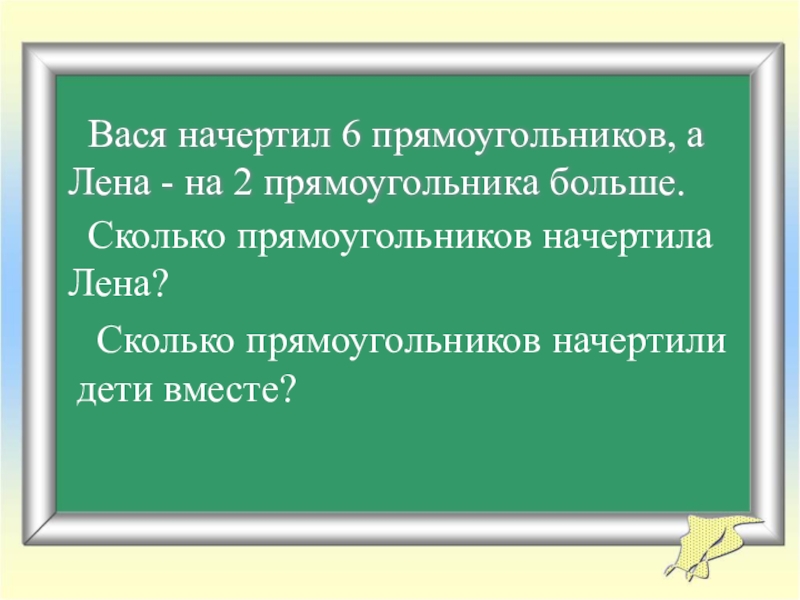 Вася начертил 6 прямоугольников, а Лена - на 2 прямоугольника больше.

Сколько прямоугольников начертила Лена?

Сколько прямоугольников начертили дети вместе?